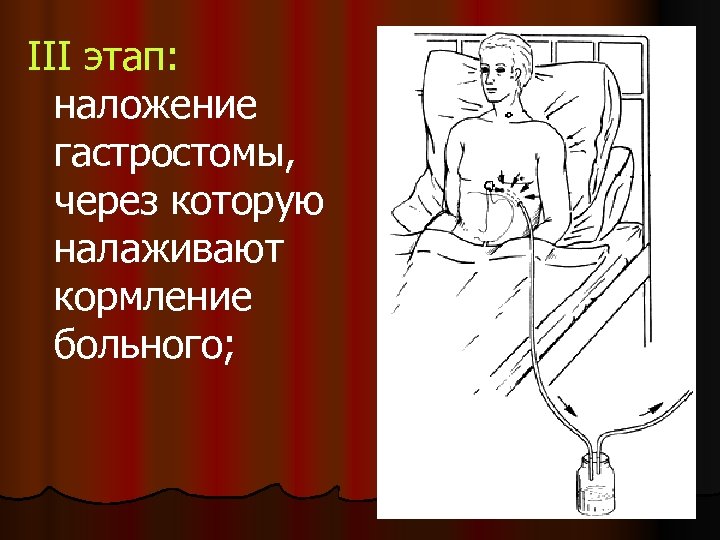 III этап:
наложение гастростомы, через которую налаживают кормление больного;